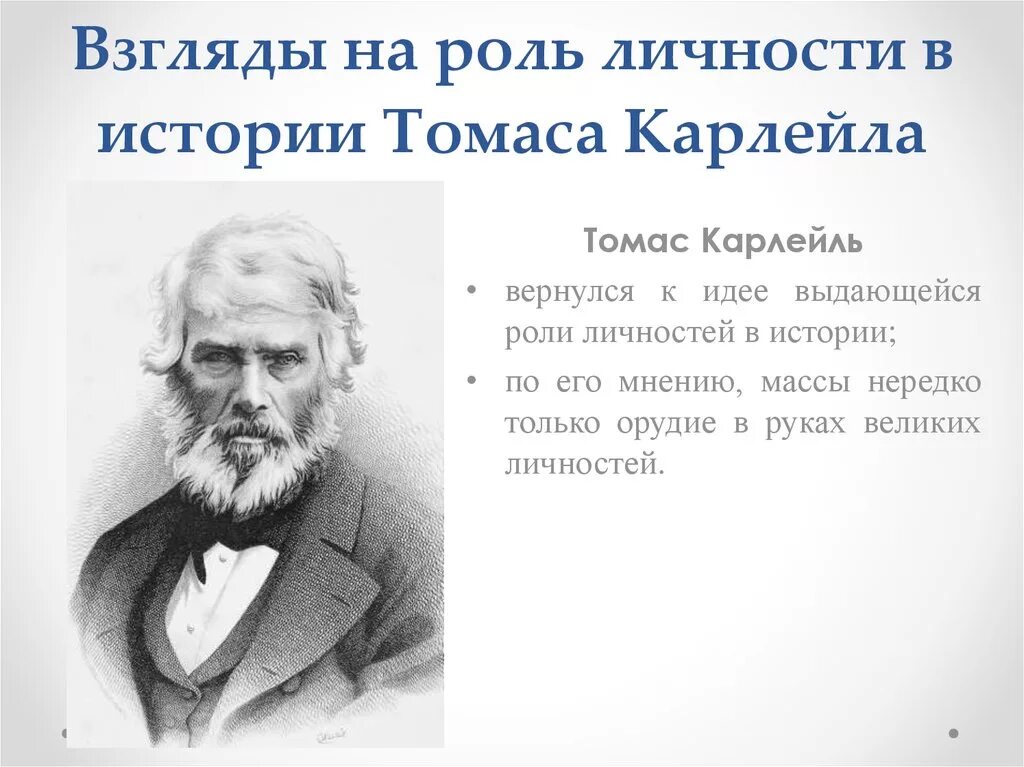 Взгляды на роль личности в истории Томаса Карлейла

Томас Карлейль

• вернулся к идее выдающейся роли личностей в истории;

• по его мнению, массы нередко только орудие в руках великих личностей.